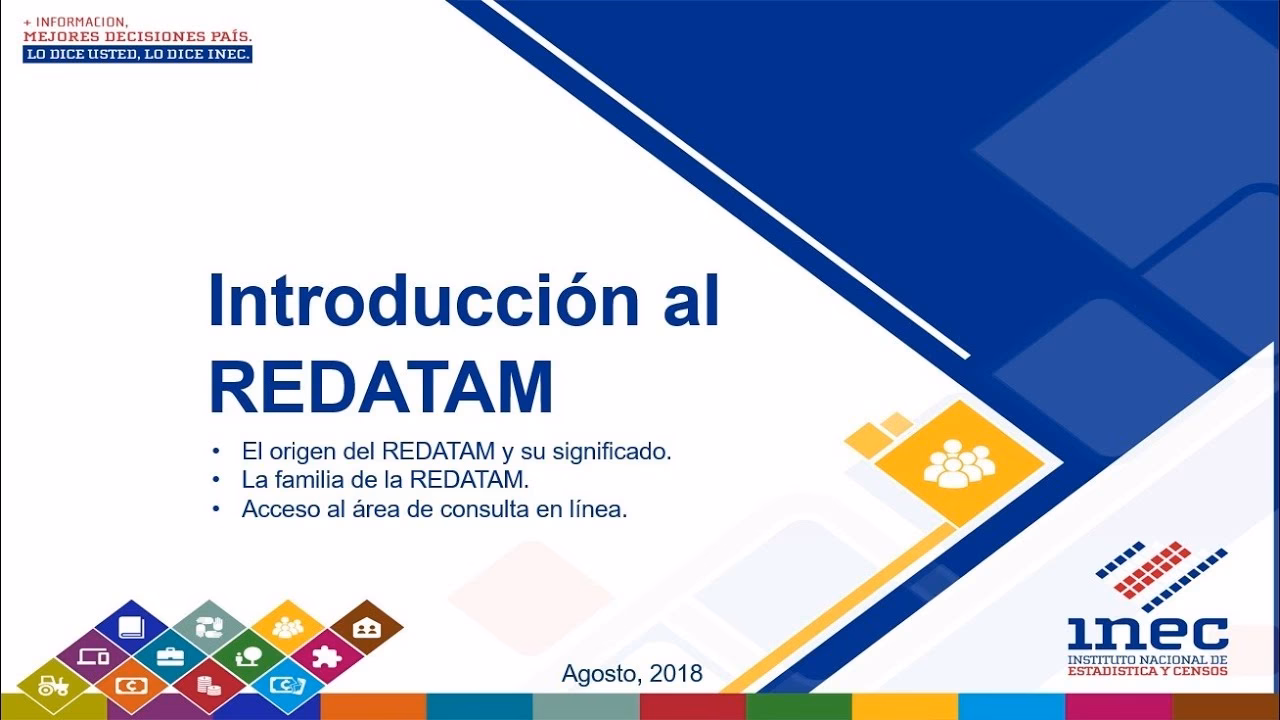 + INFORMACION,
MEJORES DECISIONES PAÍS.
LO DICE USTED, LO DICE INEC.

Introducción al REDATAM

• El origen del REDATAM y su significado.
• La familia de la REDATAM.
• Acceso al área de consulta en línea.

Agosto, 2018

inec
INSTITUTO NACIONAL DE
ESTADISTICA Y CENSOS